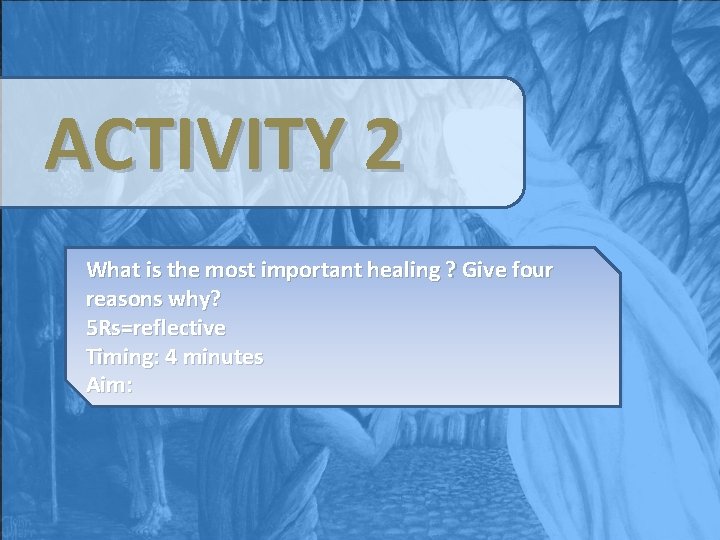 ACTIVITY 2

What is the most important healing ? Give four reasons why?
5Rs=reflective
Timing: 4 minutes
Aim: